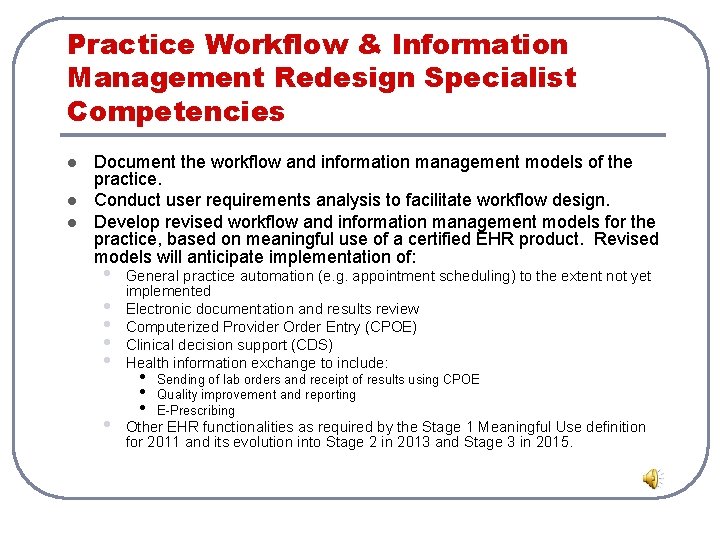 Practice Workflow & Information Management Redesign Specialist Competencies

- Document the workflow and information management models of the practice.
- Conduct user requirements analysis to facilitate workflow design.
- Develop revised workflow and information management models for the practice, based on meaningful use of a certified EHR product. Revised models will anticipate implementation of:
  - General practice automation (e.g. appointment scheduling) to the extent not yet implemented
  - Electronic documentation and results review
  - Computerized Provider Order Entry (CPOE)
  - Clinical decision support (CDS)
  - Health information exchange to include:
    - Sending of lab orders and receipt of results using CPOE
    - Quality improvement and reporting
    - E-Prescribing
  - Other EHR functionalities as required by the Stage 1 Meaningful Use definition for 2011 and its evolution into Stage 2 in 2013 and Stage 3 in 2015.